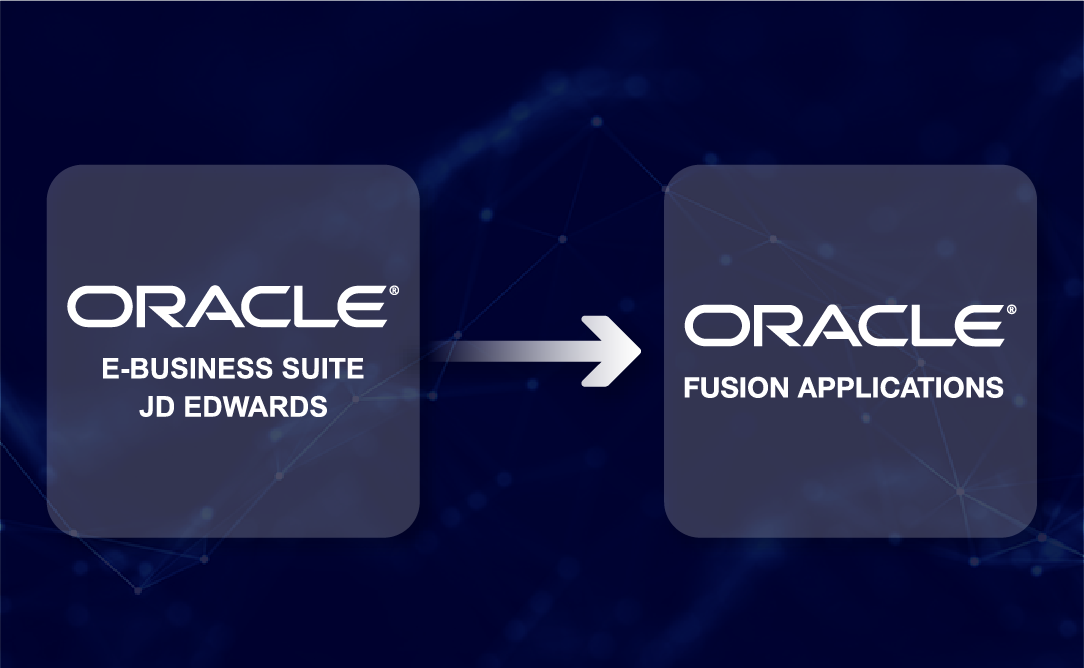 ORACLE®
E-BUSINESS SUITE
JD EDWARDS

ORACLE®
FUSION APPLICATIONS